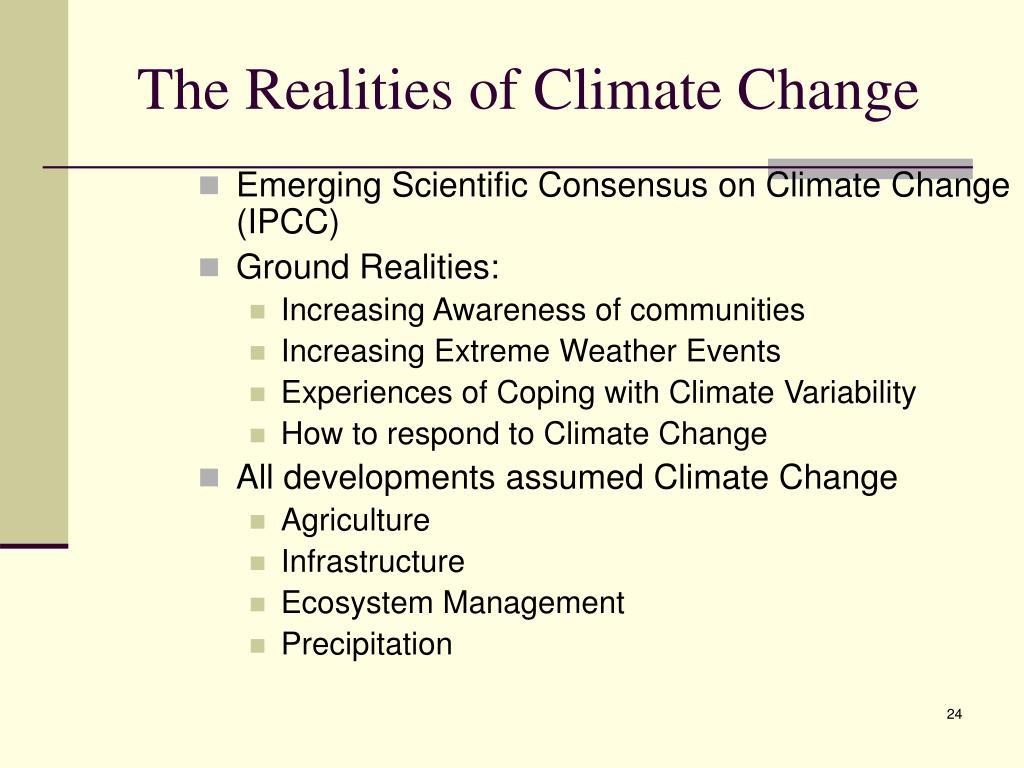 The Realities of Climate Change

- Emerging Scientific Consensus on Climate Change (IPCC)
- Ground Realities:
  - Increasing Awareness of communities
  - Increasing Extreme Weather Events
  - Experiences of Coping with Climate Variability
  - How to respond to Climate Change
- All developments assumed Climate Change
  - Agriculture
  - Infrastructure
  - Ecosystem Management
  - Precipitation

24